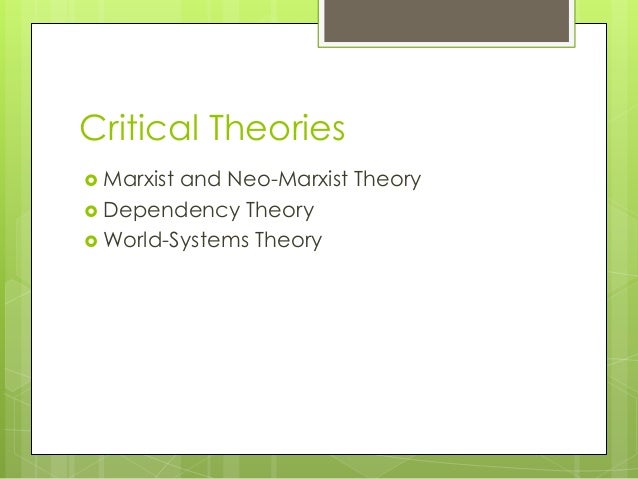 Critical Theories

Marxist and Neo-Marxist Theory
Dependency Theory
World-Systems Theory